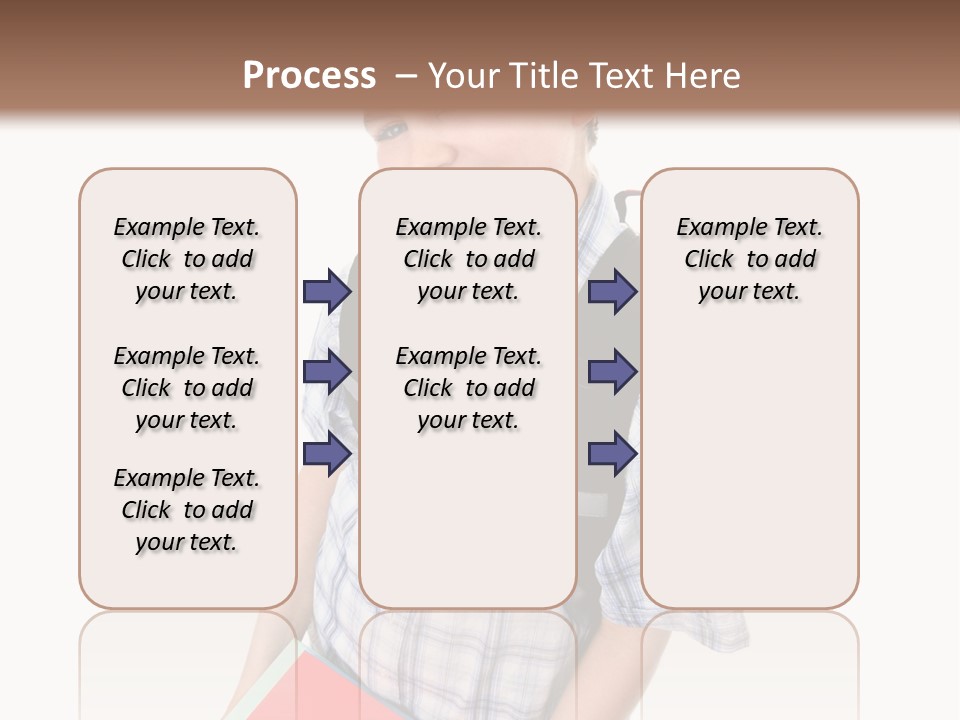 Process – Your Title Text Here

Example Text. Click to add your text.

Example Text. Click to add your text.

Example Text. Click to add your text.

Example Text. Click to add your text.

Example Text. Click to add your text.

Example Text. Click to add your text.